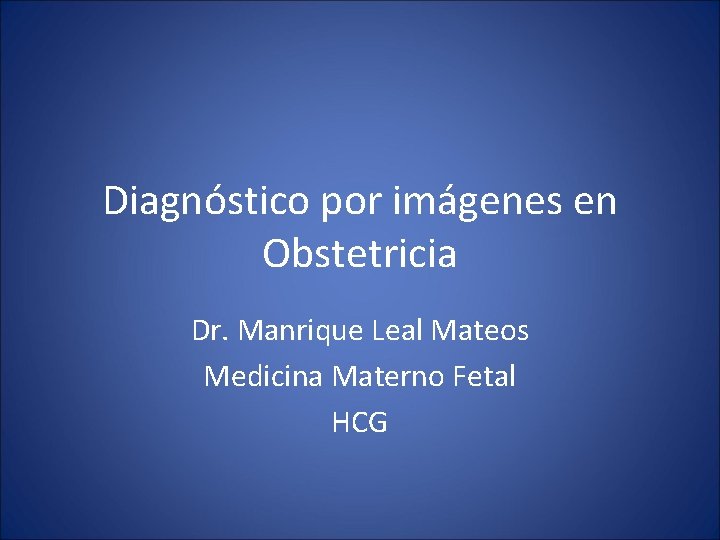 Diagnóstico por imágenes en Obstetricia

Dr. Manrique Leal Mateos

Medicina Materno Fetal

HCG